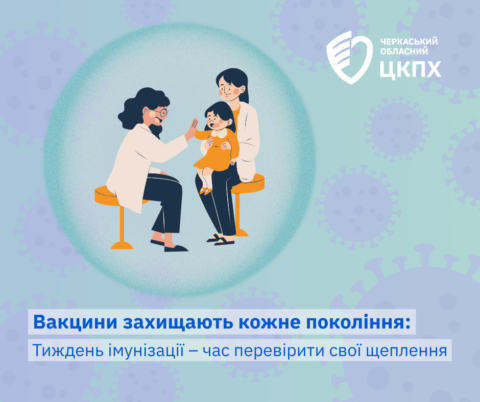 ЧЕРКАСЬКИЙ ОБЛАСНИЙ ЦКПХ

Вакцини захищають кожне покоління:
Тиждень імунізації – час перевірити свої щеплення